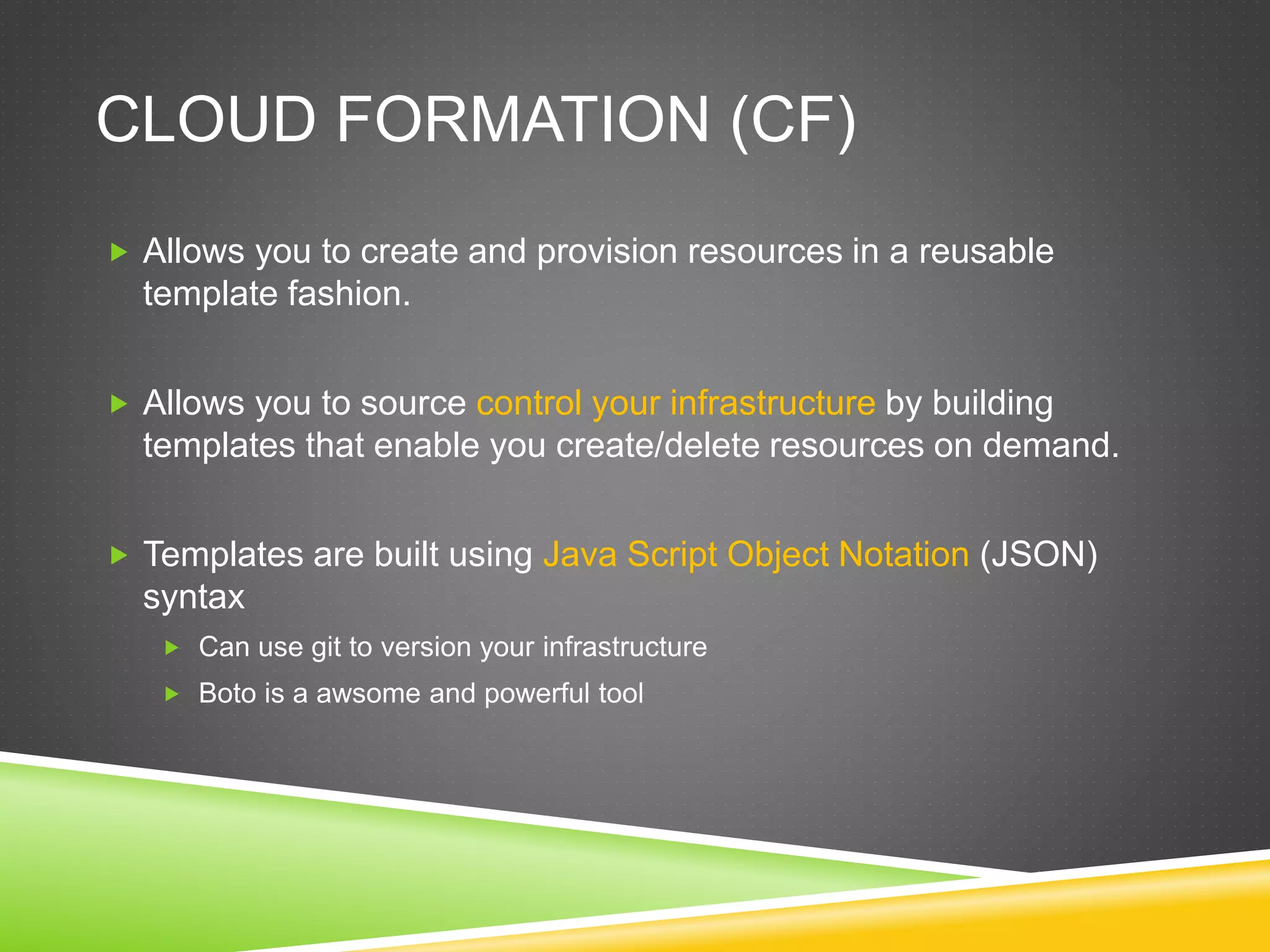 CLOUD FORMATION (CF)

Allows you to create and provision resources in a reusable template fashion.

Allows you to source control your infrastructure by building templates that enable you create/delete resources on demand.

Templates are built using Java Script Object Notation (JSON) syntax

Can use git to version your infrastructure

Boto is a awsome and powerful tool